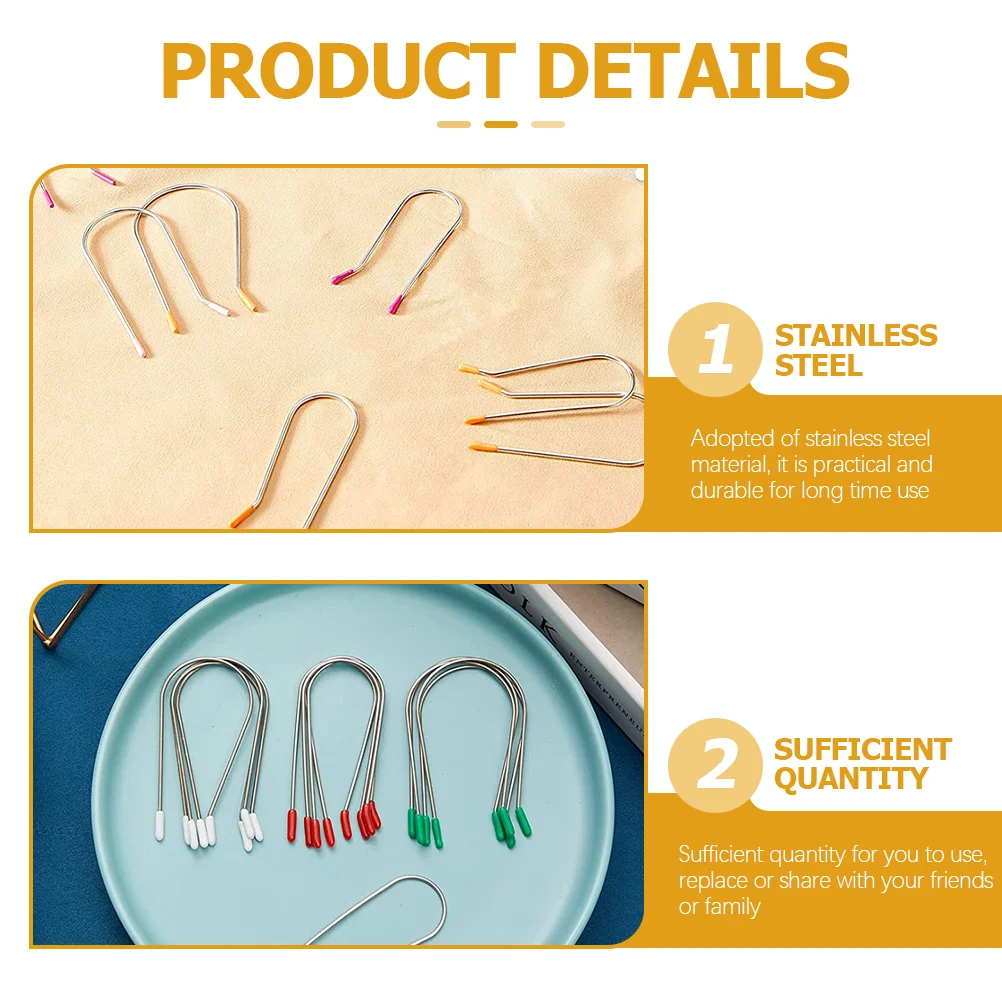 PRODUCT DETAILS

1 STAINLESS STEEL

Adopted of stainless steel material, it is practical and durable for long time use

2 SUFFICIENT QUANTITY

Sufficient quantity for you to use, replace or share with your friends or family